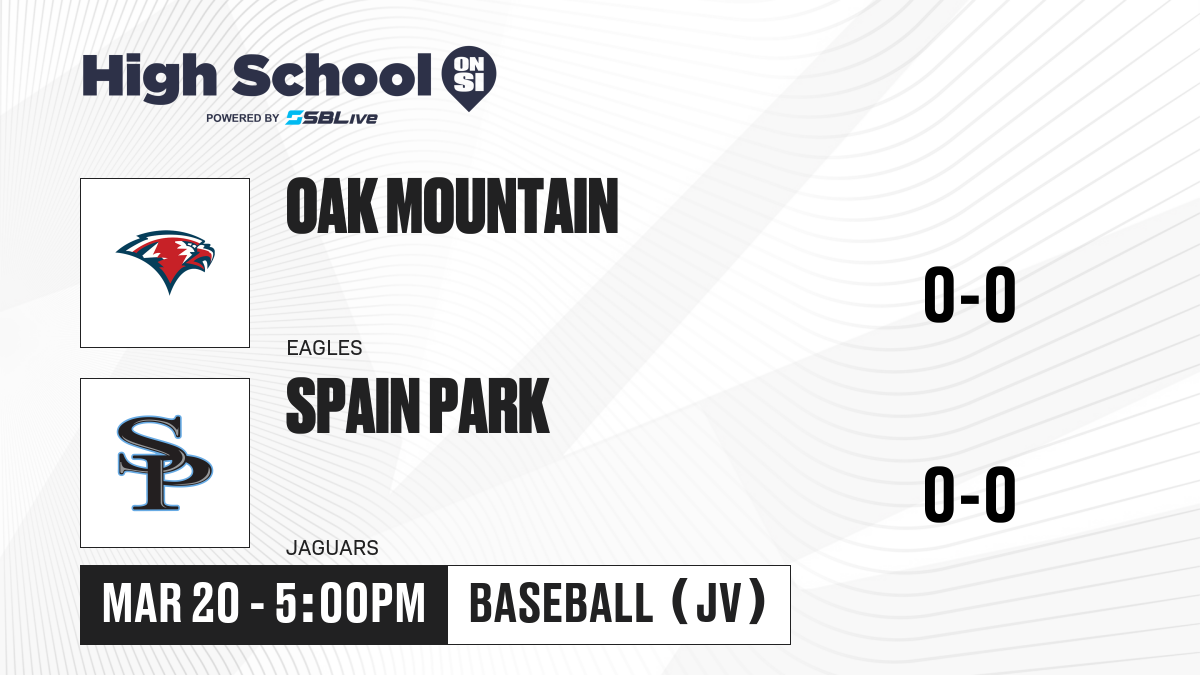 High School ON SI
POWERED BY SBLive

OAK MOUNTAIN
EAGLES
0-0

SP
SPAIN PARK
JAGUARS
0-0

MAR 20 - 5:00PM
BASEBALL (JV)